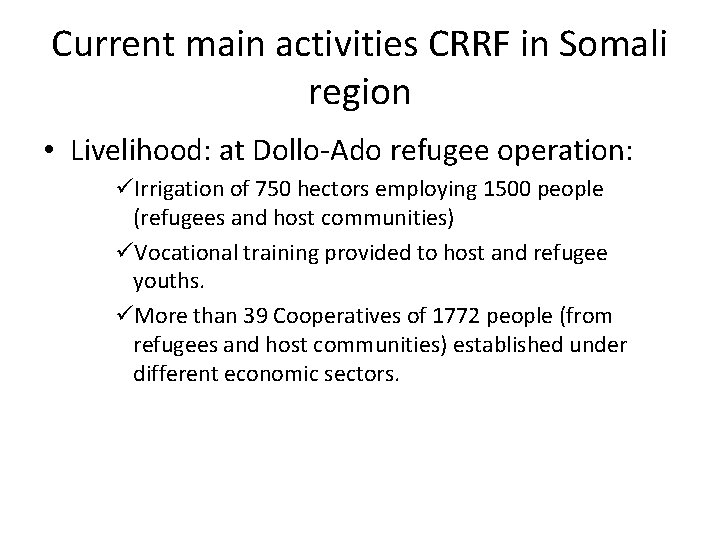 Current main activities CRRF in Somali region

• Livelihood: at Dollo-Ado refugee operation:

✓Irrigation of 750 hectors employing 1500 people (refugees and host communities)

✓Vocational training provided to host and refugee youths.

✓More than 39 Cooperatives of 1772 people (from refugees and host communities) established under different economic sectors.